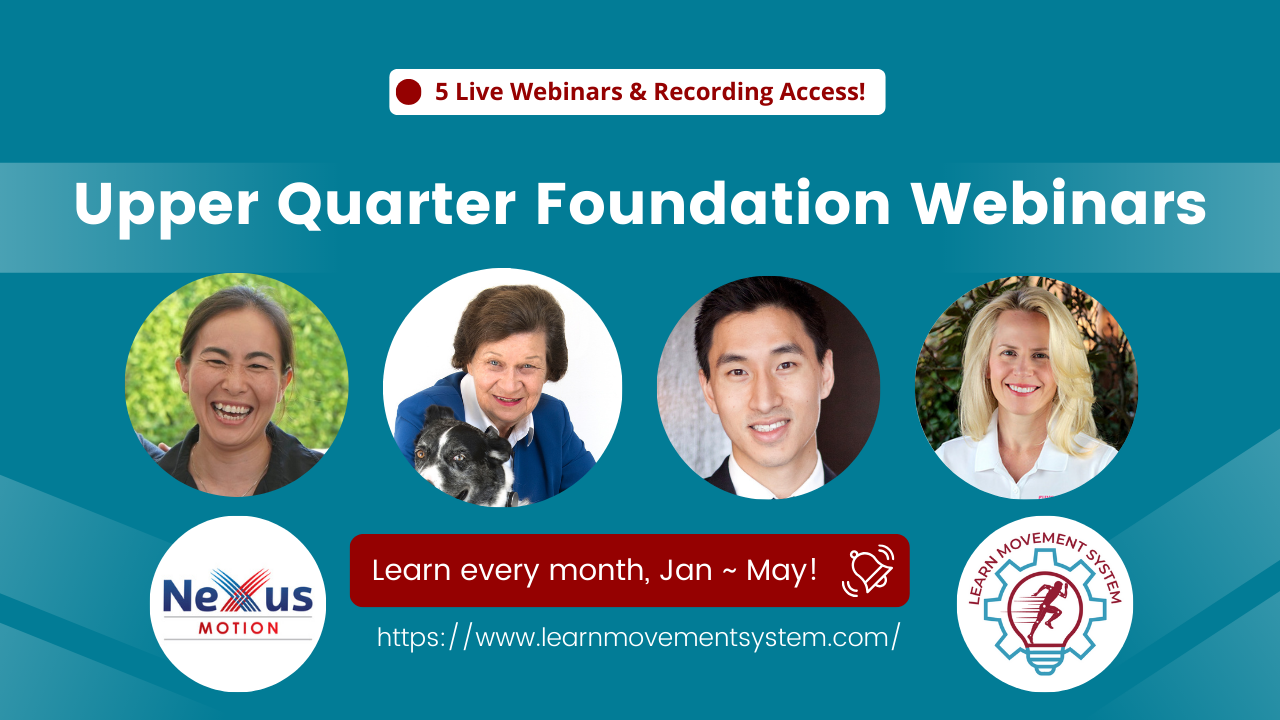 5 Live Webinars & Recording Access!

Upper Quarter Foundation Webinars

NeXus MOTION

Learn every month, Jan ~ May!

https://www.learnmovementsystem.com/

LEARN MOVEMENT SYSTEM